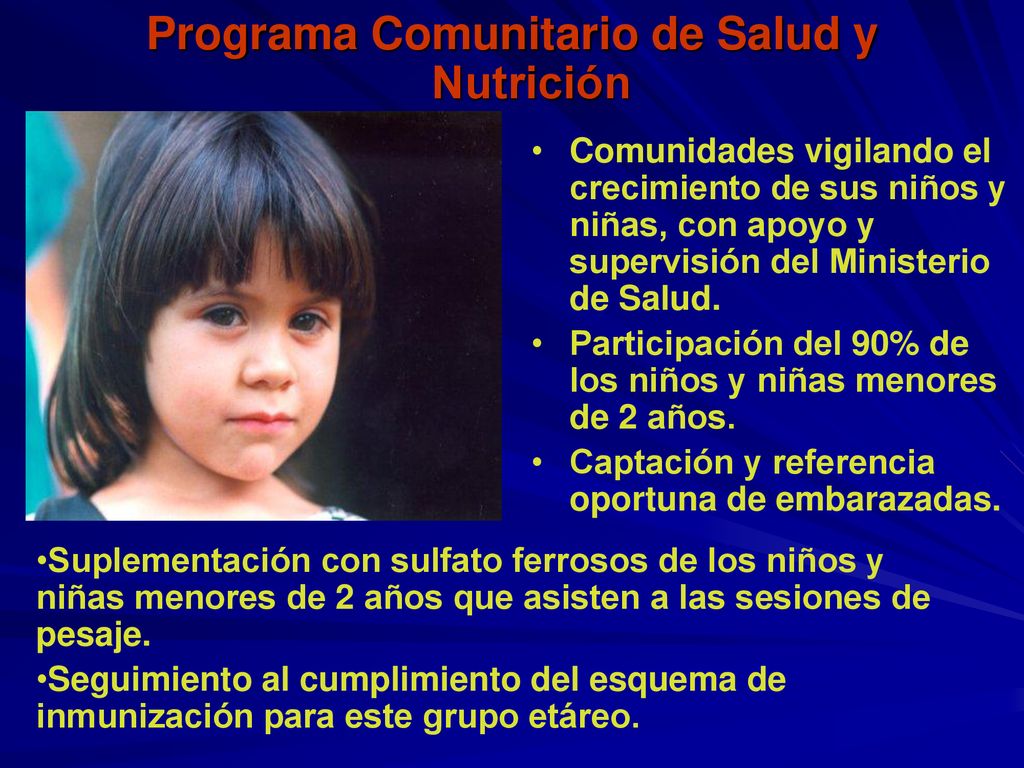 Programa Comunitario de Salud y Nutrición

• Comunidades vigilando el crecimiento de sus niños y niñas, con apoyo y supervisión del Ministerio de Salud.
• Participación del 90% de los niños y niñas menores de 2 años.
• Captación y referencia oportuna de embarazadas.

•Suplementación con sulfato ferrosos de los niños y niñas menores de 2 años que asisten a las sesiones de pesaje.
•Seguimiento al cumplimiento del esquema de inmunización para este grupo etáreo.